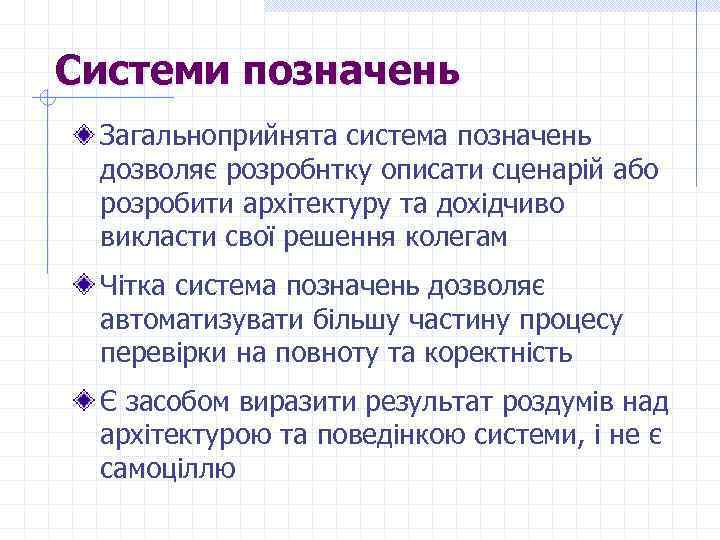 Системи позначень

Загальноприйнята система позначень дозволяє розробнтку описати сценарій або розробити архітектуру та дохідчиво викласти свої решення колегам

Чітка система позначень дозволяє автоматизувати більшу частину процесу перевірки на повноту та коректність

Є засобом виразити результат роздумів над архітектурою та поведінкою системи, і не є самоціллю